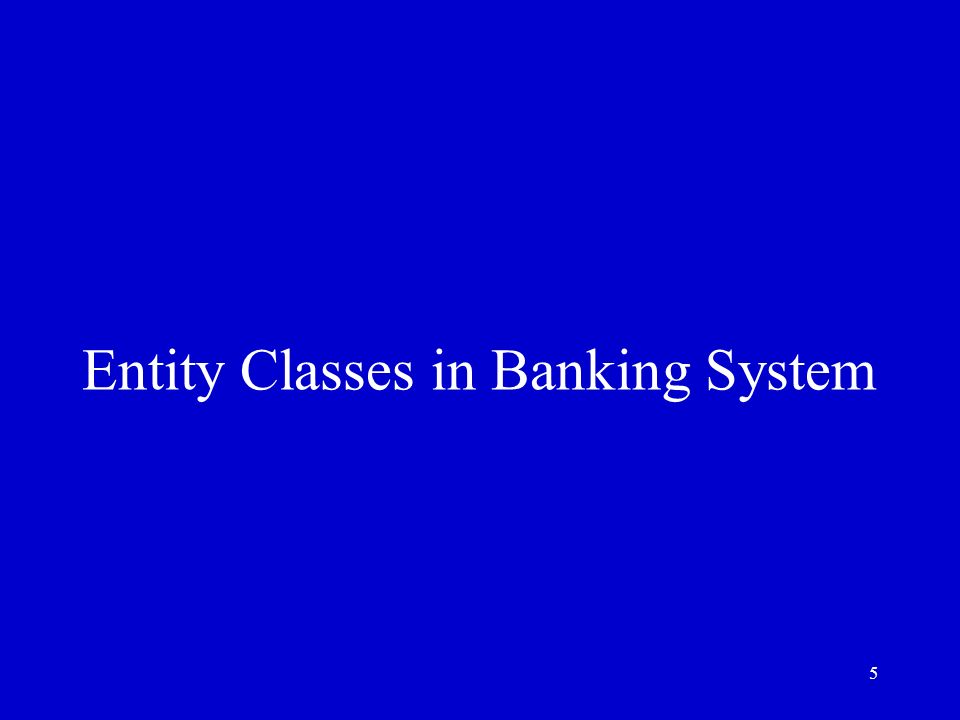 Entity Classes in Banking System

5